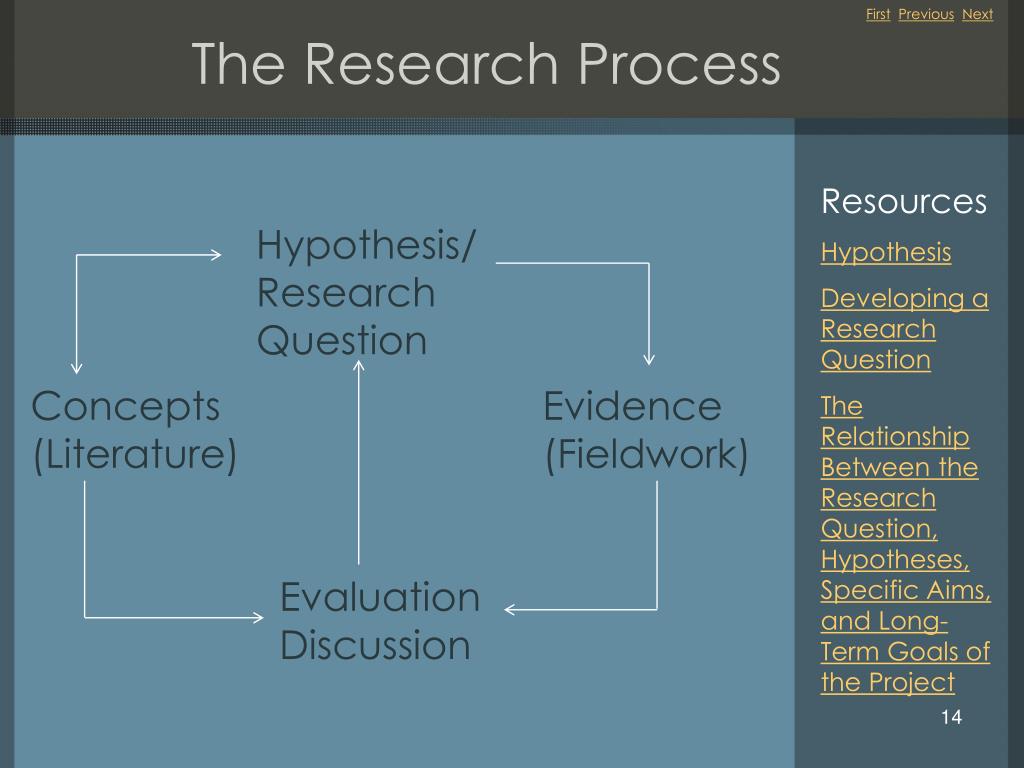 First Previous Next

The Research Process

Hypothesis/ Research Question

Concepts (Literature)

Evidence (Fieldwork)

Evaluation Discussion

Resources

Hypothesis

Developing a Research Question

The Relationship Between the Research Question, Hypotheses, Specific Aims, and Long-Term Goals of the Project

14